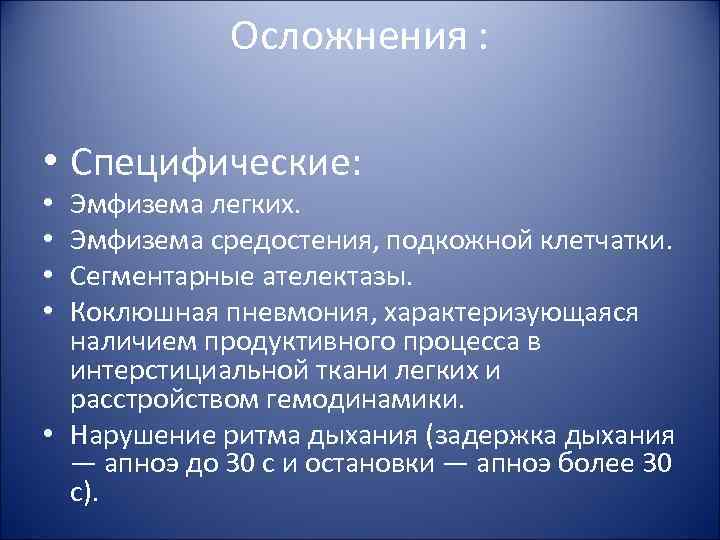 Осложнения :

• Специфические:
• Эмфизема легких.
• Эмфизема средостения, подкожной клетчатки.
• Сегментарные ателектазы.
• Коклюшная пневмония, характеризующаяся наличием продуктивного процесса в интерстициальной ткани легких и расстройством гемодинамики.
• Нарушение ритма дыхания (задержка дыхания — апноэ до 30 с и остановки — апноэ более 30 с).